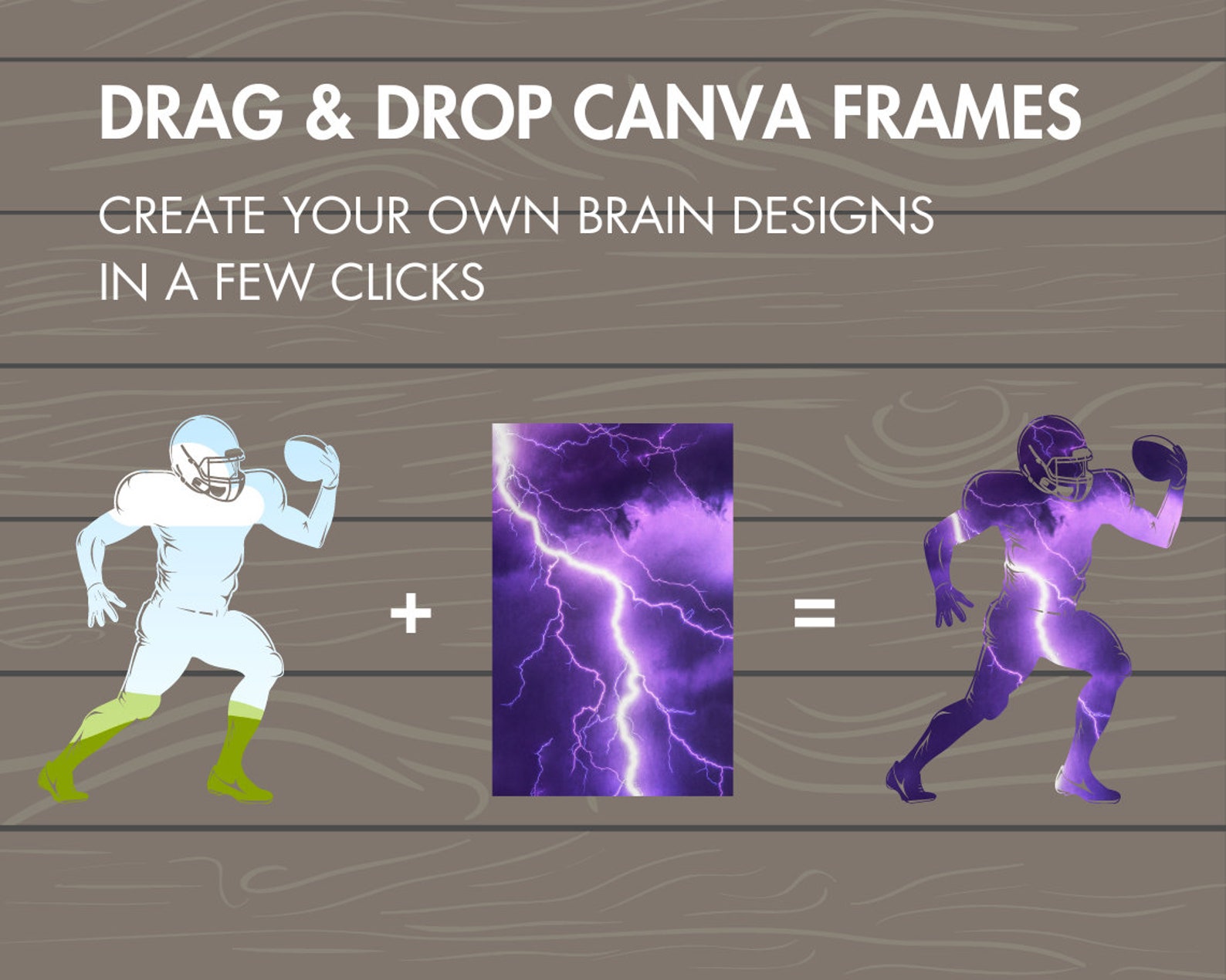 DRAG & DROP CANVA FRAMES

CREATE YOUR OWN BRAIN DESIGNS IN A FEW CLICKS

+

=